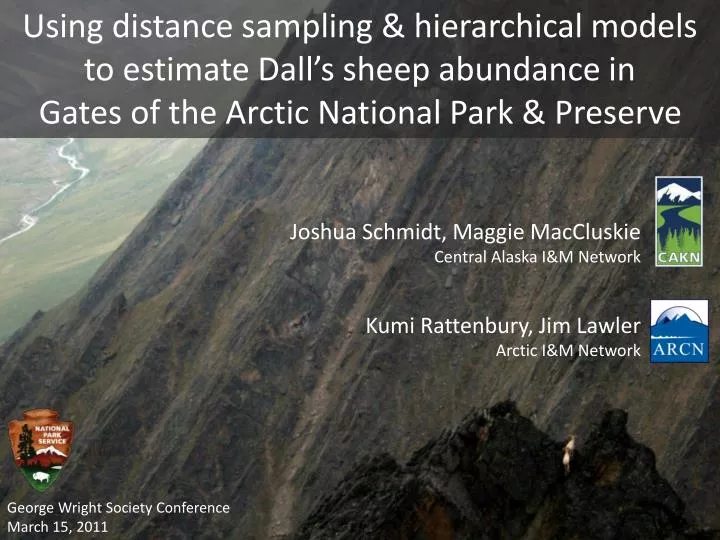 Using distance sampling & hierarchical models to estimate Dall's sheep abundance in Gates of the Arctic National Park & Preserve

Joshua Schmidt, Maggie MacCluskie
Central Alaska I&M Network

CAKN

Kumi Rattenbury, Jim Lawler
Arctic I&M Network

ARCN

NATIONAL PARK SERVICE

George Wright Society Conference
March 15, 2011